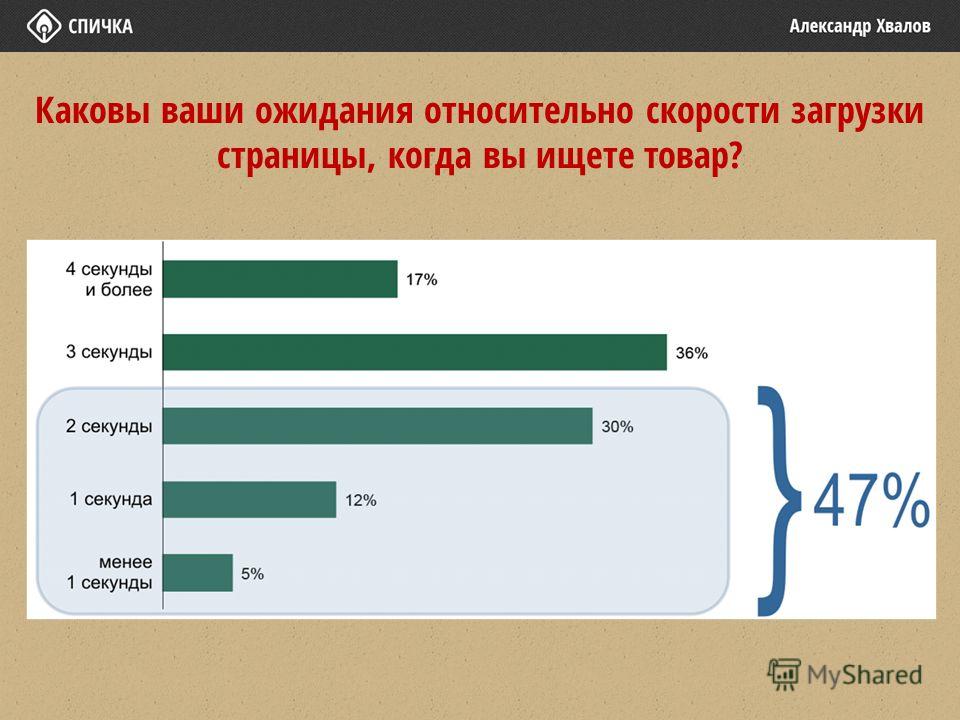 СПИЧКА

Александр Хвалов

Каковы ваши ожидания относительно скорости загрузки страницы, когда вы ищете товар?

4 секунды и более 17%

3 секунды 36%

2 секунды 30%

1 секунда 12%

менее 1 секунды 5%

47%

MyShared